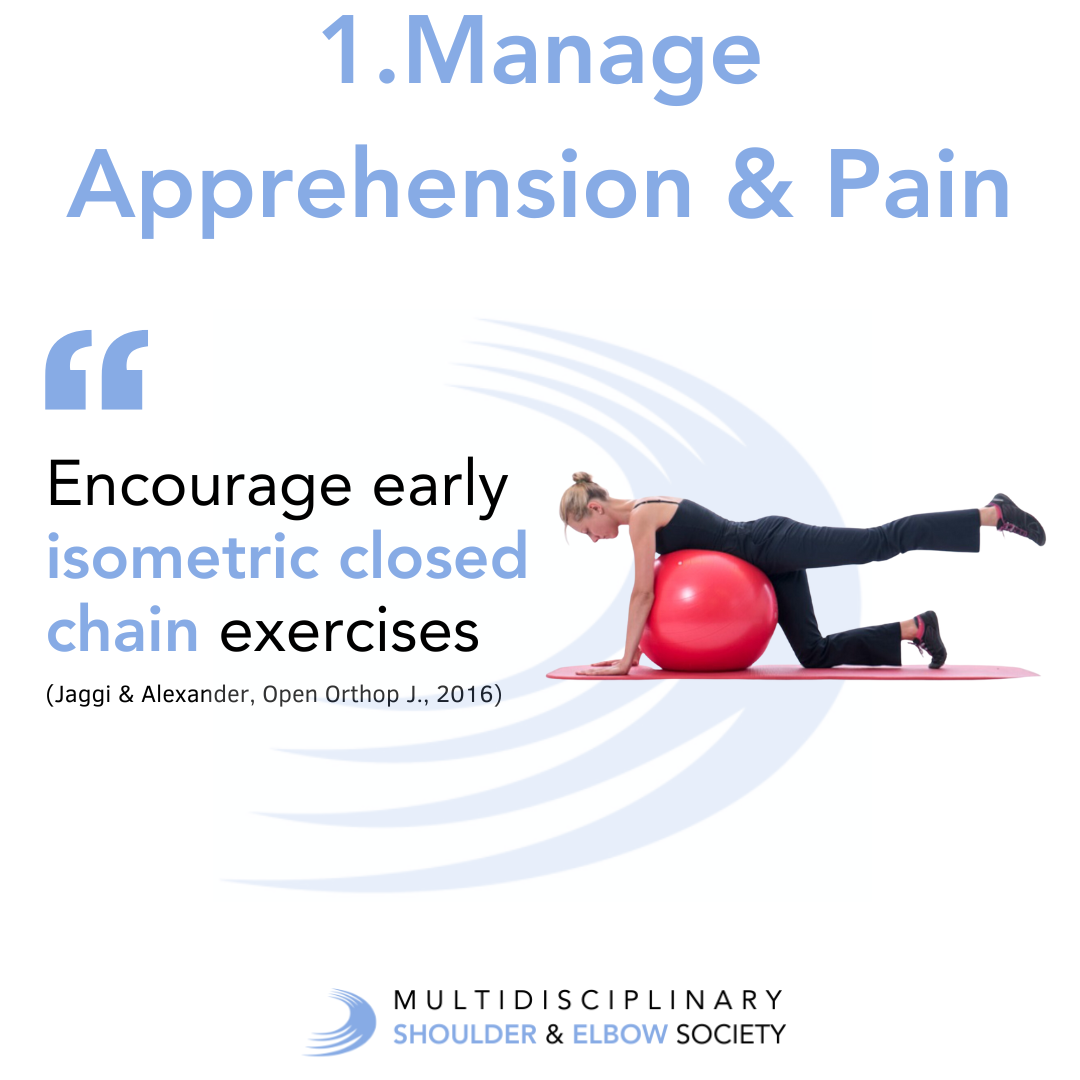 1.Manage Apprehension & Pain

“

Encourage early isometric closed chain exercises

(Jaggi & Alexander, Open Orthop J., 2016)

MULTIDISCIPLINARY
SHOULDER & ELBOW SOCIETY